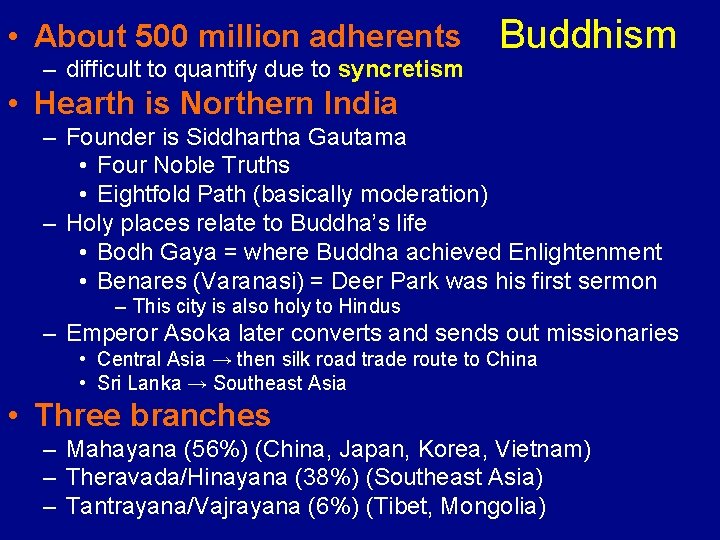 Buddhism

• About 500 million adherents
– difficult to quantify due to syncretism
• Hearth is Northern India
– Founder is Siddhartha Gautama
• Four Noble Truths
• Eightfold Path (basically moderation)
– Holy places relate to Buddha's life
• Bodh Gaya = where Buddha achieved Enlightenment
• Benares (Varanasi) = Deer Park was his first sermon
– This city is also holy to Hindus
– Emperor Asoka later converts and sends out missionaries
• Central Asia → then silk road trade route to China
• Sri Lanka → Southeast Asia
• Three branches
– Mahayana (56%) (China, Japan, Korea, Vietnam)
– Theravada/Hinayana (38%) (Southeast Asia)
– Tantrayana/Vajrayana (6%) (Tibet, Mongolia)